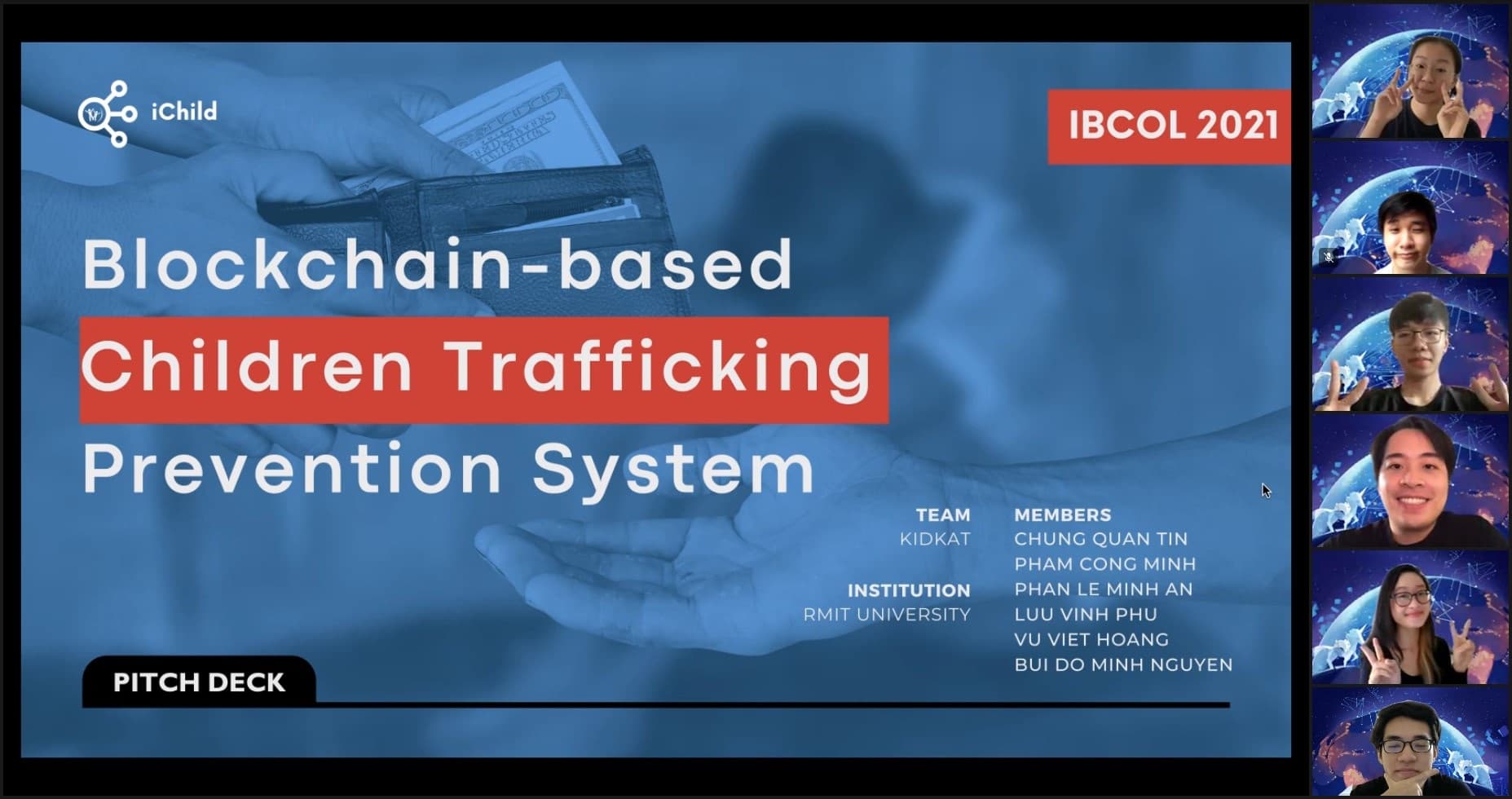 iChild

IBCOL 2021

Blockchain-based
Children Trafficking
Prevention System

TEAM
KIDKAT

INSTITUTION
RMIT UNIVERSITY

MEMBERS
CHUNG QUAN TIN
PHAM CONG MINH
PHAN LE MINH AN
LUU VINH PHU
VU VIET HOANG
BUI DO MINH NGUYEN

PITCH DECK